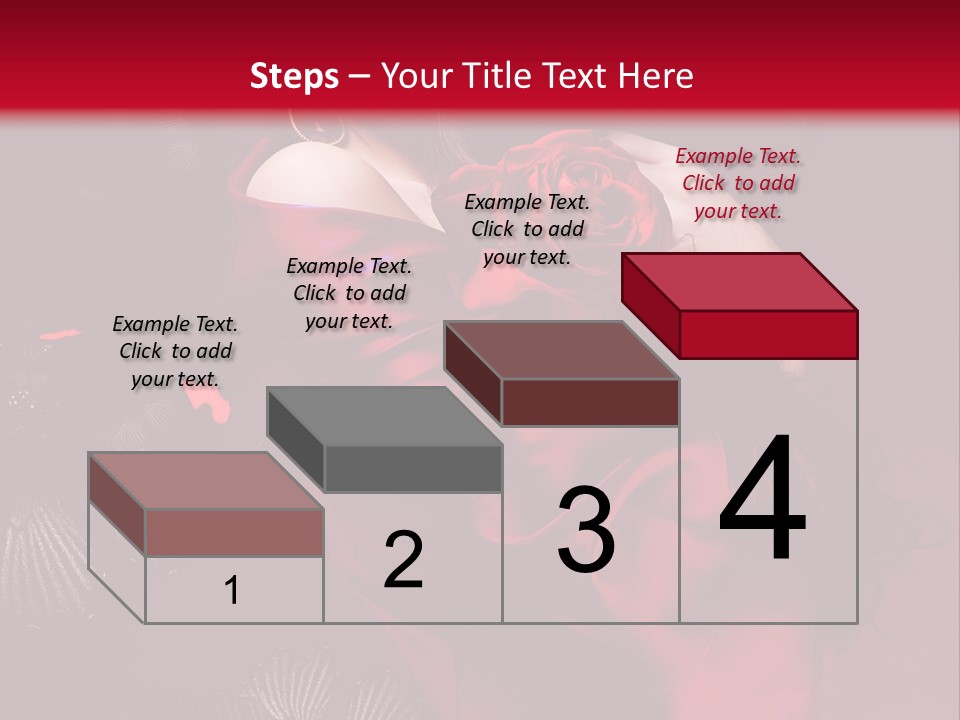 Steps – Your Title Text Here

Example Text. Click to add your text.

Example Text. Click to add your text.

Example Text. Click to add your text.

Example Text. Click to add your text.

1

2

3

4